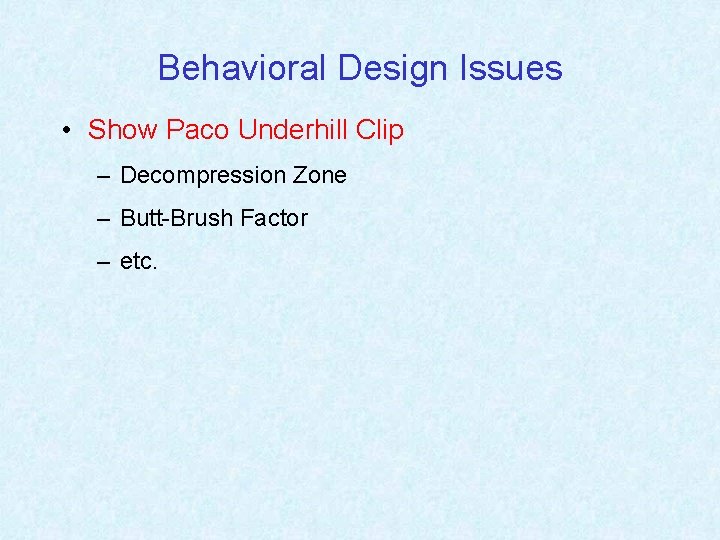 Behavioral Design Issues

• Show Paco Underhill Clip

– Decompression Zone

– Butt-Brush Factor

– etc.